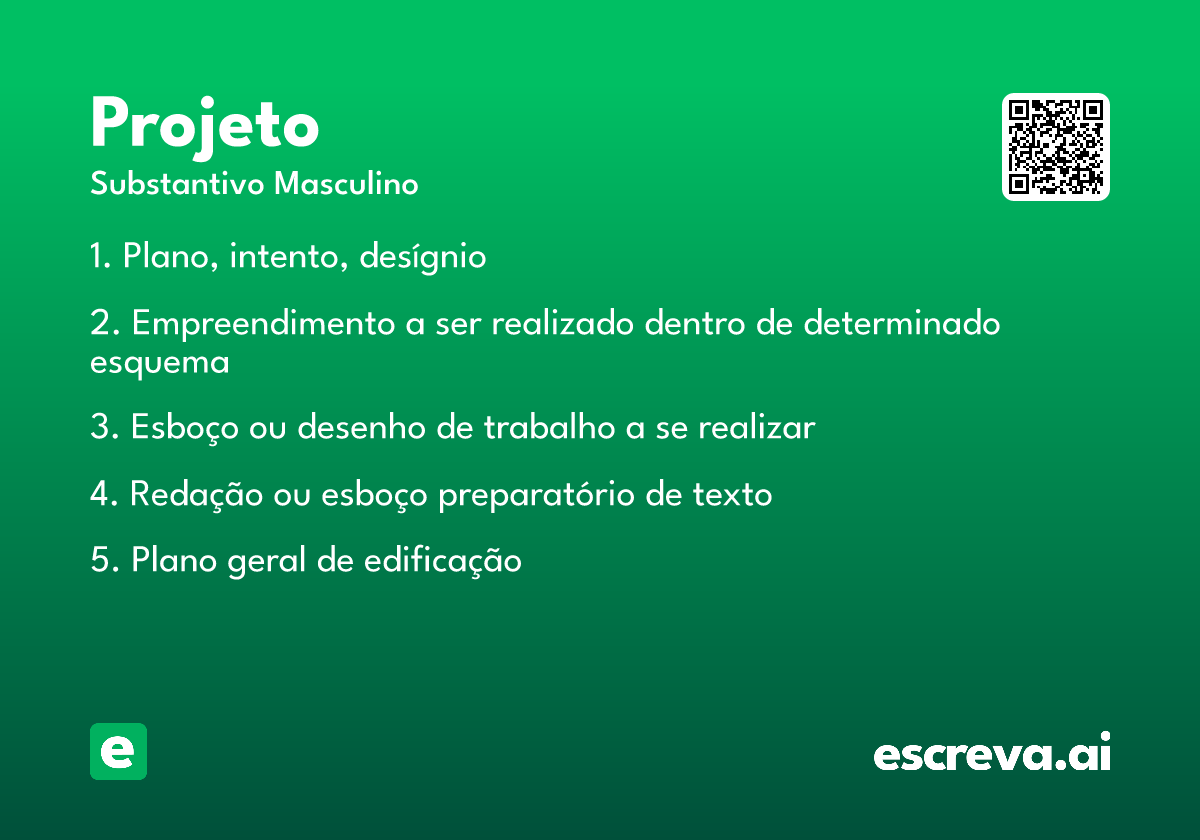 Projeto
Substantivo Masculino

1. Plano, intento, desígnio

2. Empreendimento a ser realizado dentro de determinado esquema

3. Esboço ou desenho de trabalho a se realizar

4. Redação ou esboço preparatório de texto

5. Plano geral de edificação

e

escreva.ai